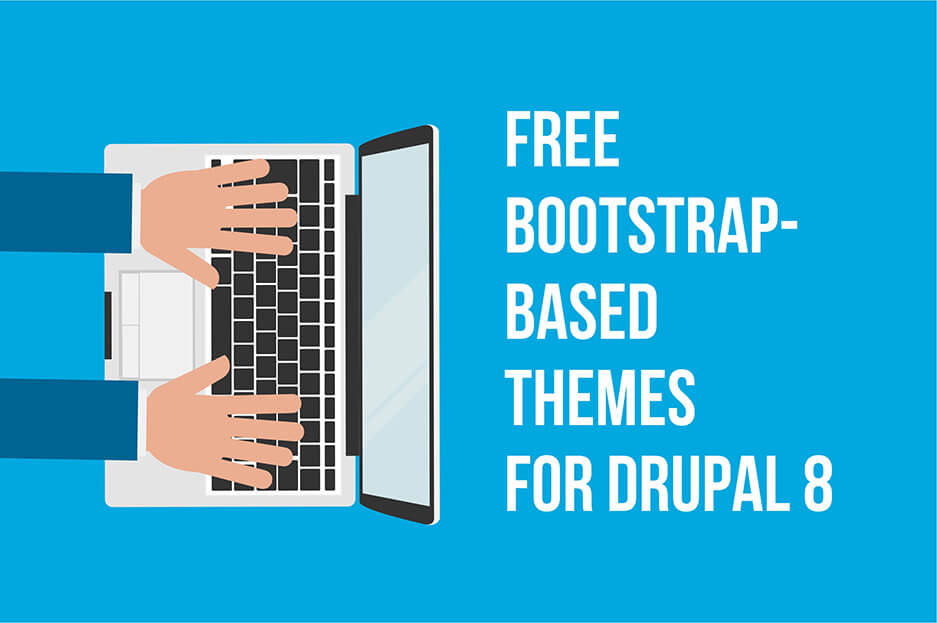 FREE BOOTSTRAP-BASED THEMES FOR DRUPAL 8